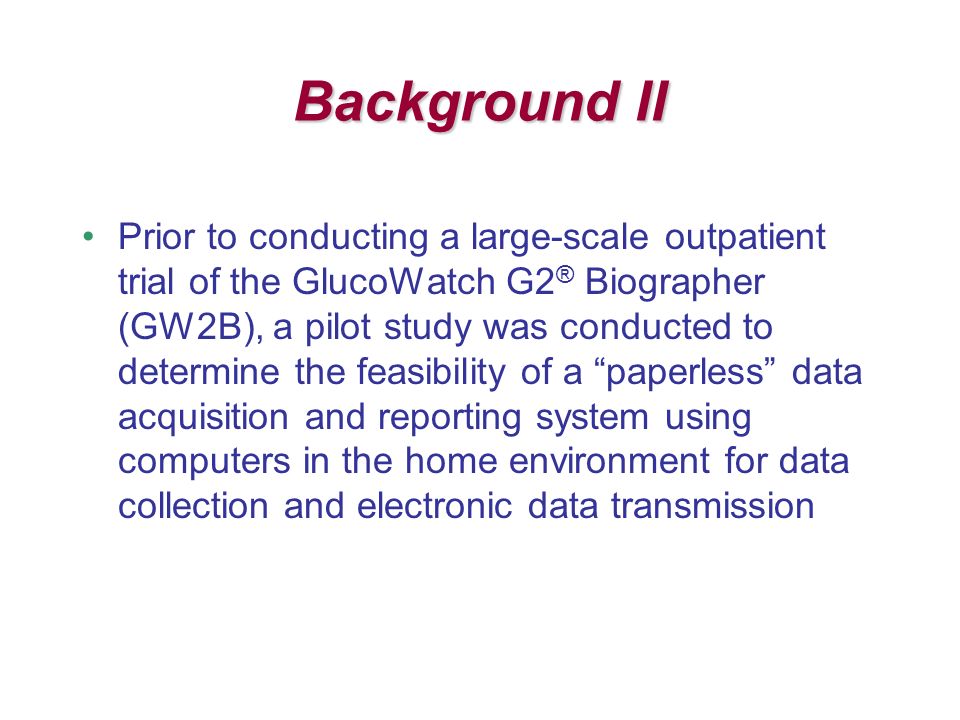 Background II

• Prior to conducting a large-scale outpatient trial of the GlucoWatch G2® Biographer (GW2B), a pilot study was conducted to determine the feasibility of a “paperless” data acquisition and reporting system using computers in the home environment for data collection and electronic data transmission